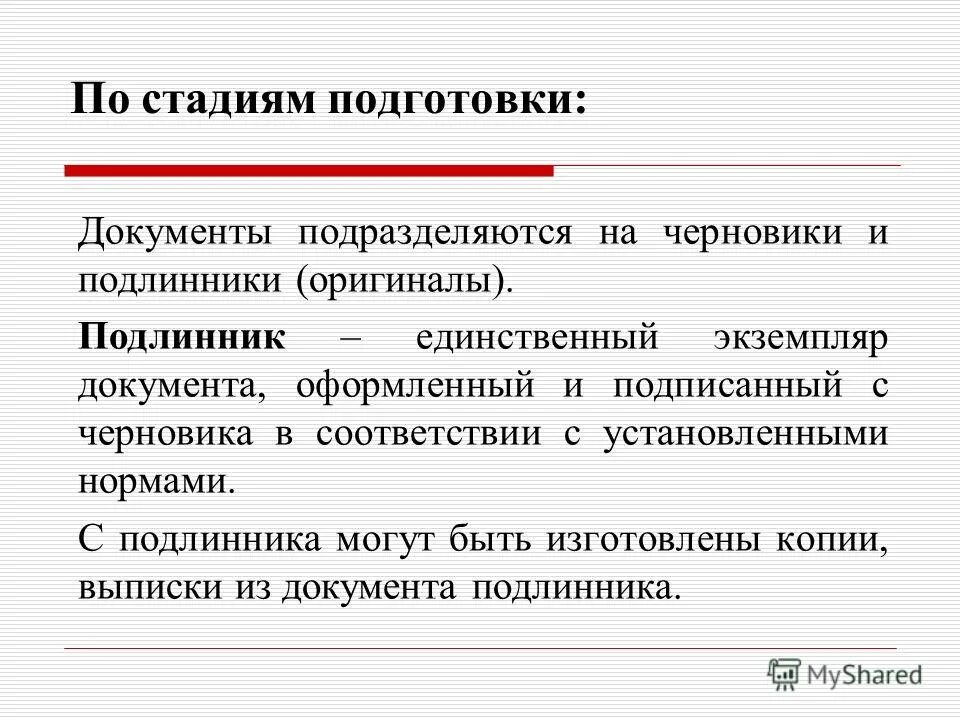 По стадиям подготовки:

Документы подразделяются на черновики и подлинники (оригиналы).

Подлинник – единственный экземпляр документа, оформленный и подписанный с черновика в соответствии с установленными нормами.

С подлинника могут быть изготовлены копии, выписки из документа подлинника.

MyShared